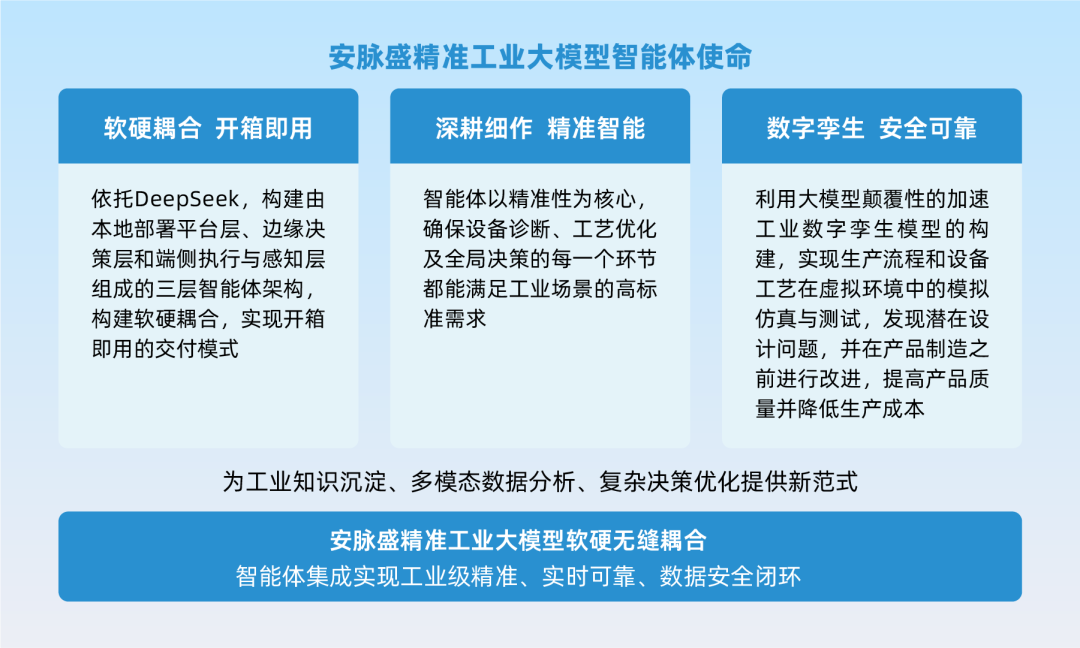 安脉盛精准工业大模型智能体使命

软硬耦合 开箱即用

依托DeepSeek，构建由本地部署平台层、边缘决策层和端侧执行与感知层组成的三层智能体架构，构建软硬耦合，实现开箱即用的交付模式

深耕细作 精准智能

智能体以精准性为核心，确保设备诊断、工艺优化及全局决策的每一个环节都能满足工业场景的高标准需求

数字孪生 安全可靠

利用大模型颠覆性的加速工业数字孪生模型的构建，实现生产流程和设备工艺在虚拟环境中的模拟仿真与测试，发现潜在设计问题，并在产品制造之前进行改进，提高产品质量并降低生产成本

为工业知识沉淀、多模态数据分析、复杂决策优化提供新范式

安脉盛精准工业大模型软硬无缝耦合
智能体集成实现工业级精准、实时可靠、数据安全闭环